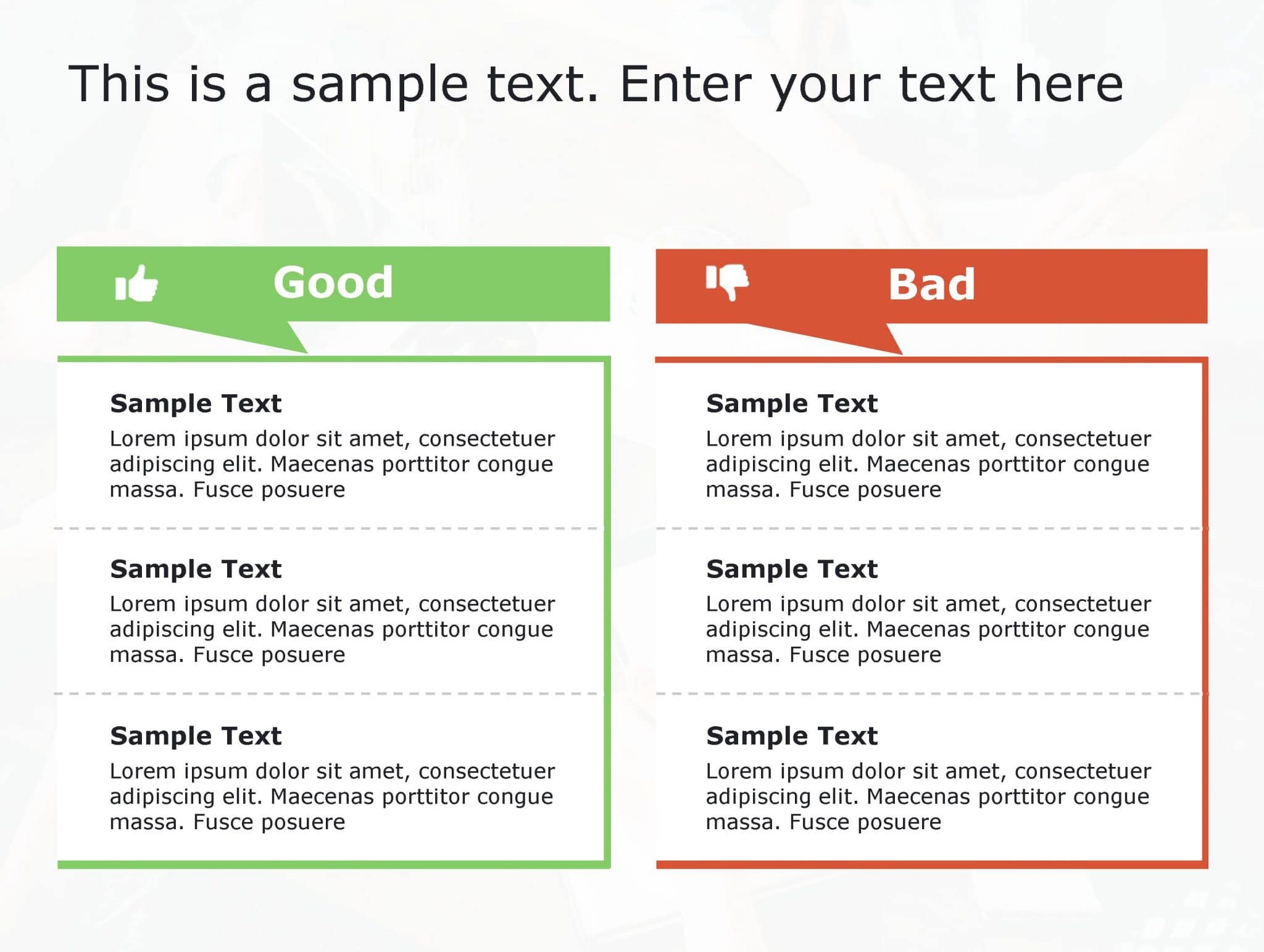 This is a sample text. Enter your text here

Good

Sample Text
Lorem ipsum dolor sit amet, consectetuer adipiscing elit. Maecenas porttitor congue massa. Fusce posuere

Sample Text
Lorem ipsum dolor sit amet, consectetuer adipiscing elit. Maecenas porttitor congue massa. Fusce posuere

Sample Text
Lorem ipsum dolor sit amet, consectetuer adipiscing elit. Maecenas porttitor congue massa. Fusce posuere

Bad

Sample Text
Lorem ipsum dolor sit amet, consectetuer adipiscing elit. Maecenas porttitor congue massa. Fusce posuere

Sample Text
Lorem ipsum dolor sit amet, consectetuer adipiscing elit. Maecenas porttitor congue massa. Fusce posuere

Sample Text
Lorem ipsum dolor sit amet, consectetuer adipiscing elit. Maecenas porttitor congue massa. Fusce posuere